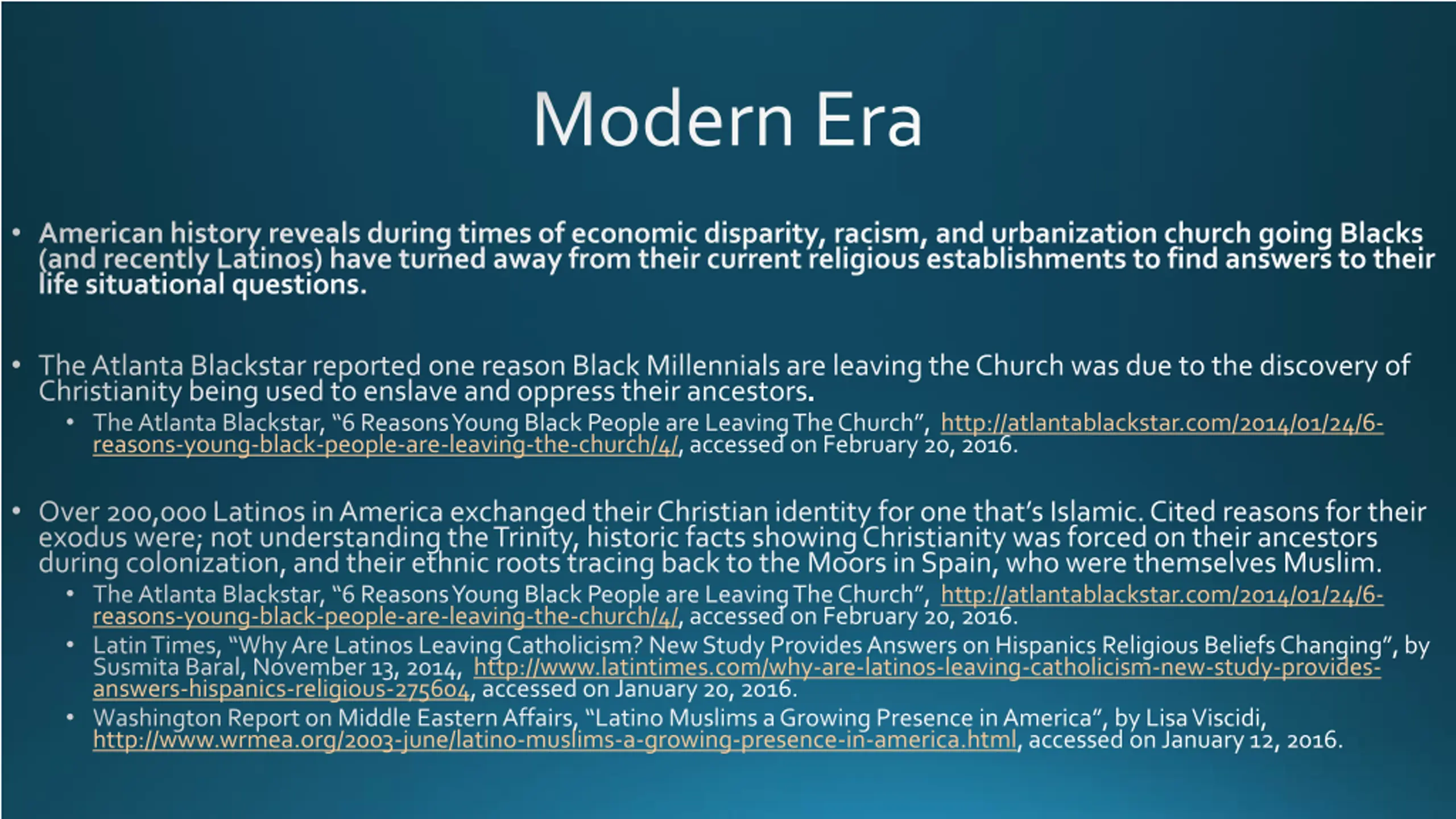 Modern Era

• American history reveals during times of economic disparity, racism, and urbanization church going Blacks (and recently Latinos) have turned away from their current religious establishments to find answers to their life situational questions.

• The Atlanta Blackstar reported one reason Black Millennials are leaving the Church was due to the discovery of Christianity being used to enslave and oppress their ancestors.
  • The Atlanta Blackstar, "6 Reasons Young Black People are Leaving The Church", http://atlantablackstar.com/2014/01/24/6-reasons-young-black-people-are-leaving-the-church/4/, accessed on February 20, 2016.

• Over 200,000 Latinos in America exchanged their Christian identity for one that's Islamic. Cited reasons for their exodus were; not understanding the Trinity, historic facts showing Christianity was forced on their ancestors during colonization, and their ethnic roots tracing back to the Moors in Spain, who were themselves Muslim.
  • The Atlanta Blackstar, "6 Reasons Young Black People are Leaving The Church", http://atlantablackstar.com/2014/01/24/6-reasons-young-black-people-are-leaving-the-church/4/, accessed on February 20, 2016.
  • Latin Times, "Why Are Latinos Leaving Catholicism? New Study Provides Answers on Hispanics Religious Beliefs Changing", by Susmita Baral, November 13, 2014, http://www.latintimes.com/why-are-latinos-leaving-catholicism-new-study-provides-answers-hispanics-religious-275604, accessed on January 20, 2016.
  • Washington Report on Middle Eastern Affairs, "Latino Muslims a Growing Presence in America", by Lisa Viscidi, http://www.wrmea.org/2003-june/latino-muslims-a-growing-presence-in-america.html, accessed on January 12, 2016.